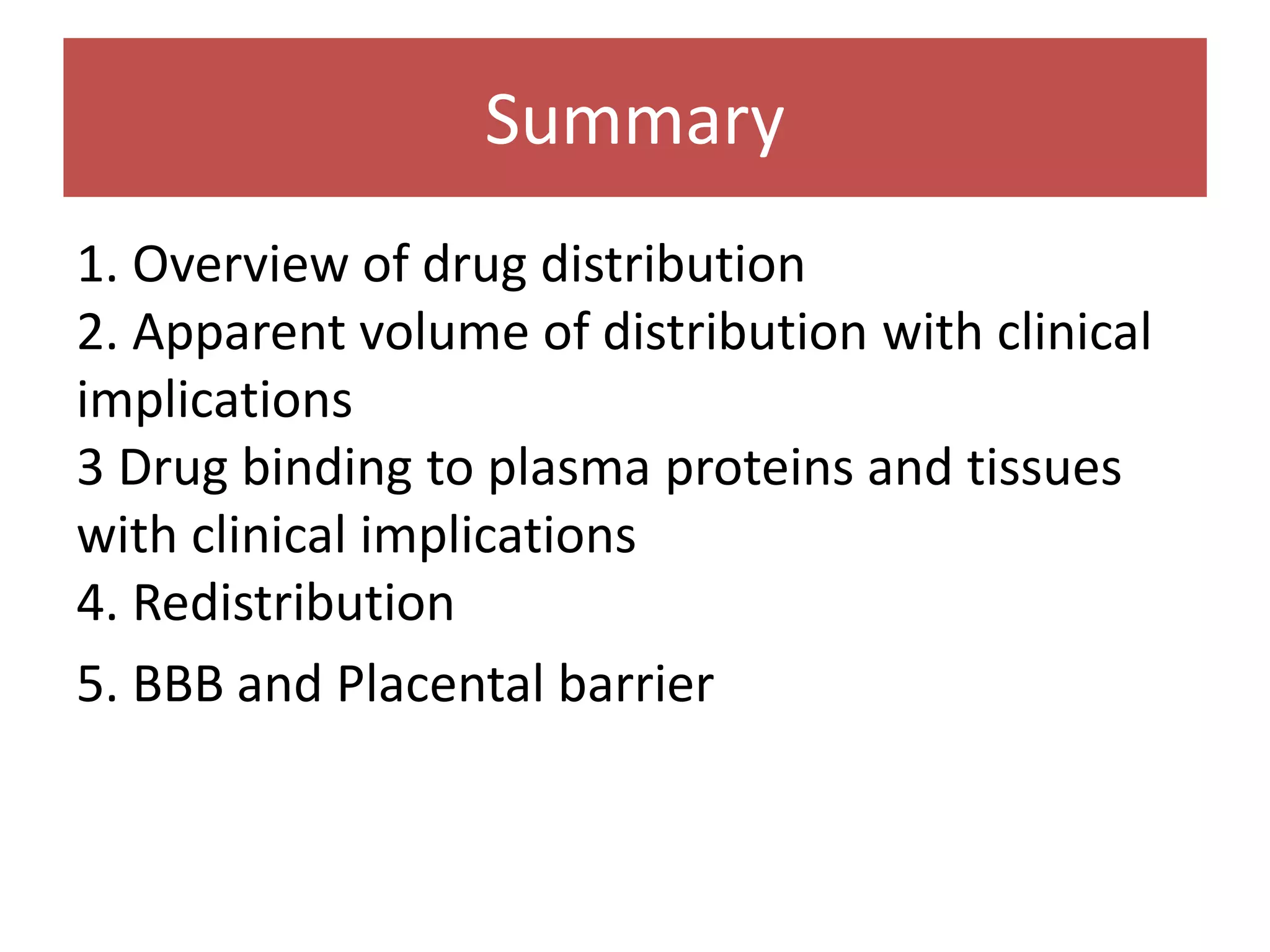 Summary

1. Overview of drug distribution
2. Apparent volume of distribution with clinical implications
3 Drug binding to plasma proteins and tissues with clinical implications
4. Redistribution
5. BBB and Placental barrier